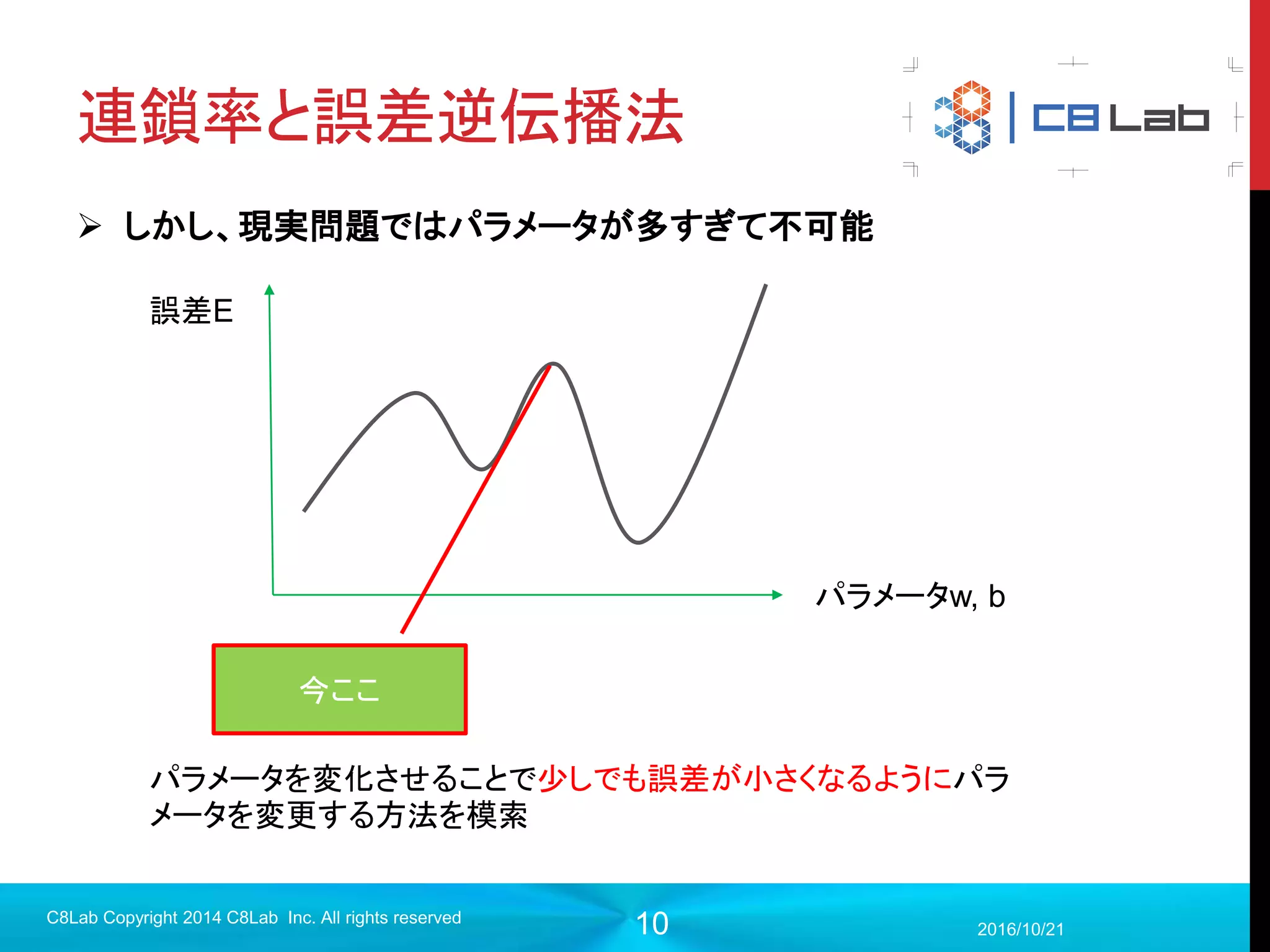 連鎖率と誤差逆伝播法

C8 Lab

➢ しかし、現実問題ではパラメータが多すぎて不可能

誤差E

パラメータw, b

今ここ

パラメータを変化させることで少しでも誤差が小さくなるようにパラメータを変更する方法を模索

C8Lab Copyright 2014 C8Lab Inc. All rights reserved

10

2016/10/21